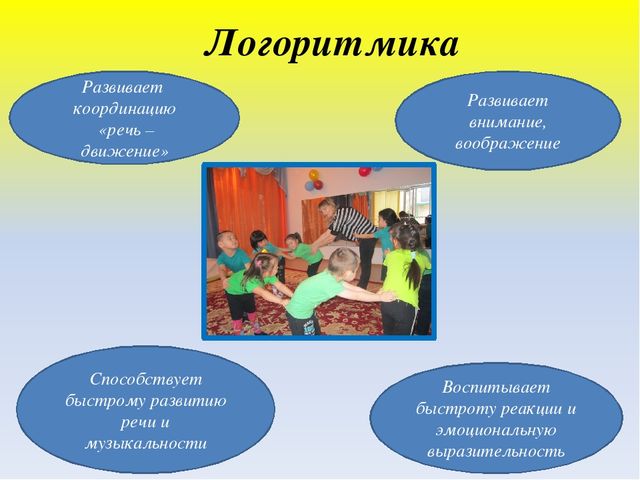 Логоритмика

Развивает координацию «речь – движение»

Развивает внимание, воображение

Способствует быстрому развитию речи и музыкальности

Воспитывает быстроту реакции и эмоциональную выразительность